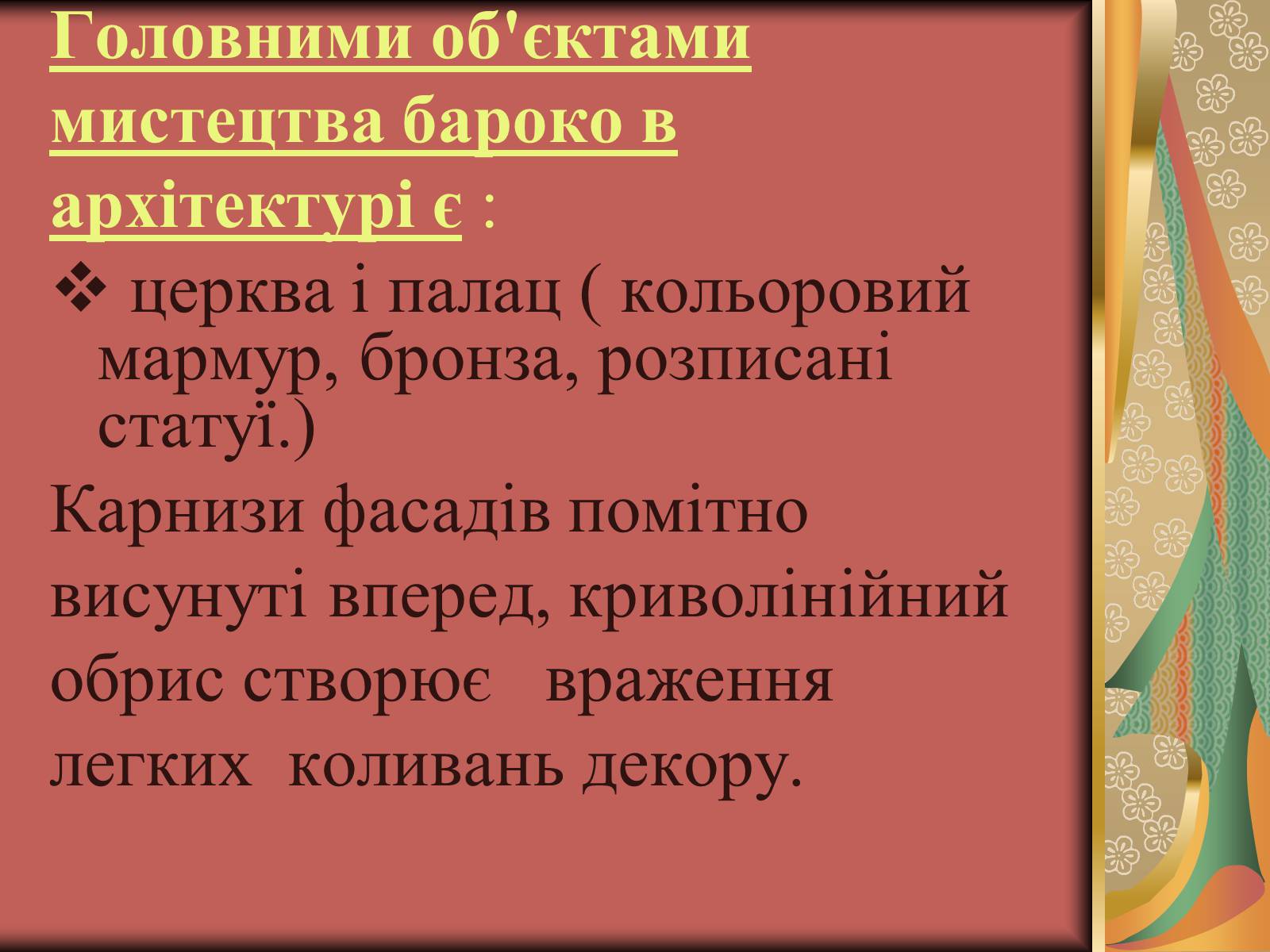 Головними об'єктами мистецтва бароко в архітектурі є :

❖ церква і палац ( кольоровий мармур, бронза, розписані статуї.)

Карнизи фасадів помітно висунуті вперед, криволінійний обрис створює враження легких коливань декору.